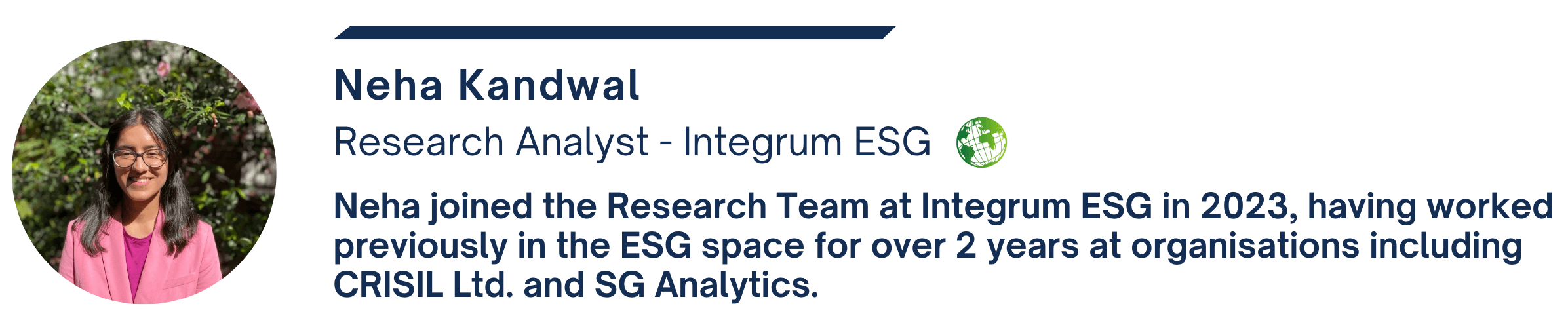 Neha Kandwal

Research Analyst - Integrum ESG

Neha joined the Research Team at Integrum ESG in 2023, having worked previously in the ESG space for over 2 years at organisations including CRISIL Ltd. and SG Analytics.